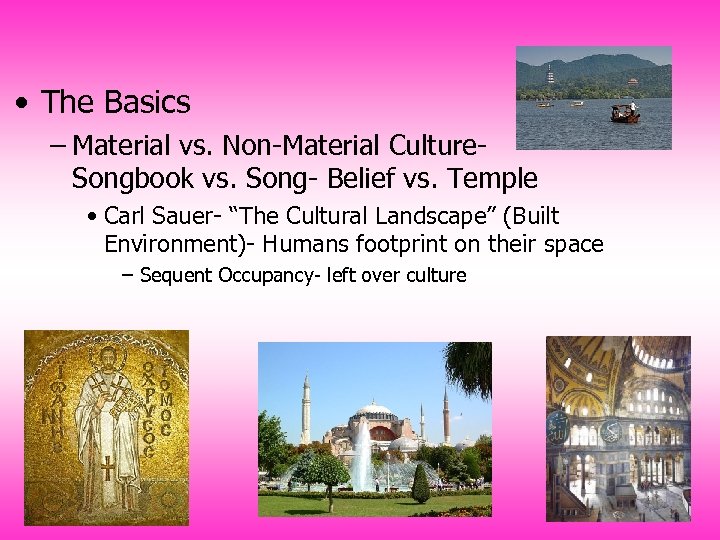 • The Basics

– Material vs. Non-Material Culture- Songbook vs. Song- Belief vs. Temple

• Carl Sauer- “The Cultural Landscape” (Built Environment)- Humans footprint on their space

– Sequent Occupancy- left over culture

ΙΩΑΝΝΗΣ Ο ΧΡΥΣΟΣΤΟΜΟΣ